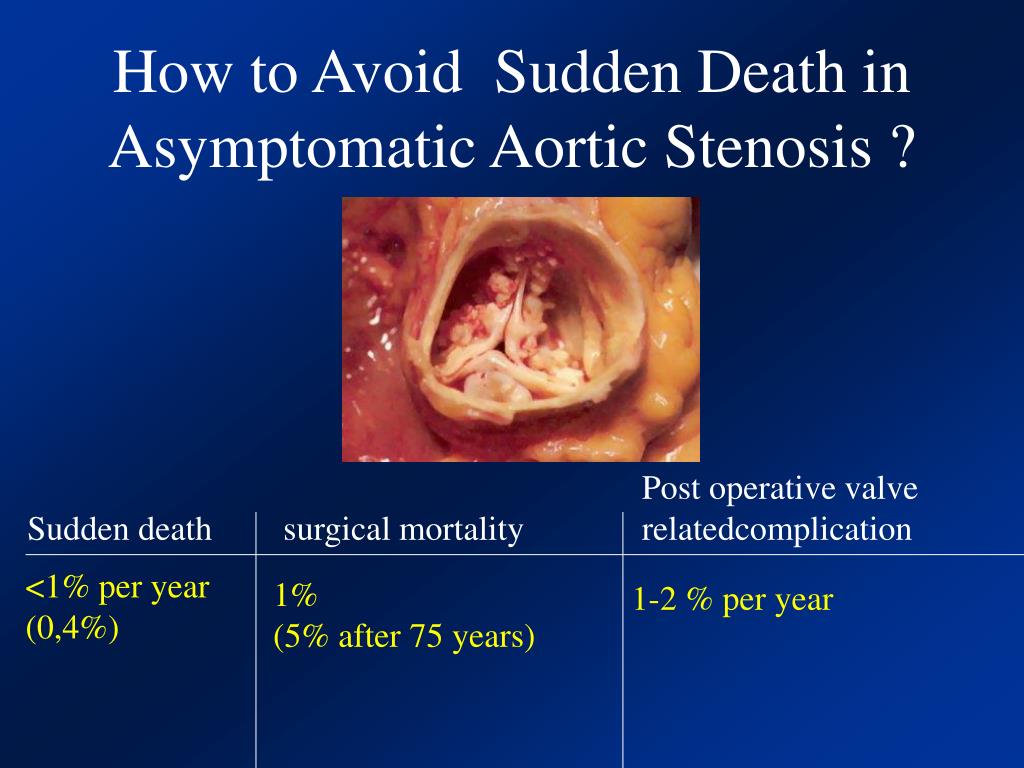 How to Avoid Sudden Death in Asymptomatic Aortic Stenosis ?

| Sudden death | surgical mortality | Post operative valve relatedcomplication |
|---|---|---|
| <1% per year (0,4%) | 1% (5% after 75 years) | 1-2 % per year |